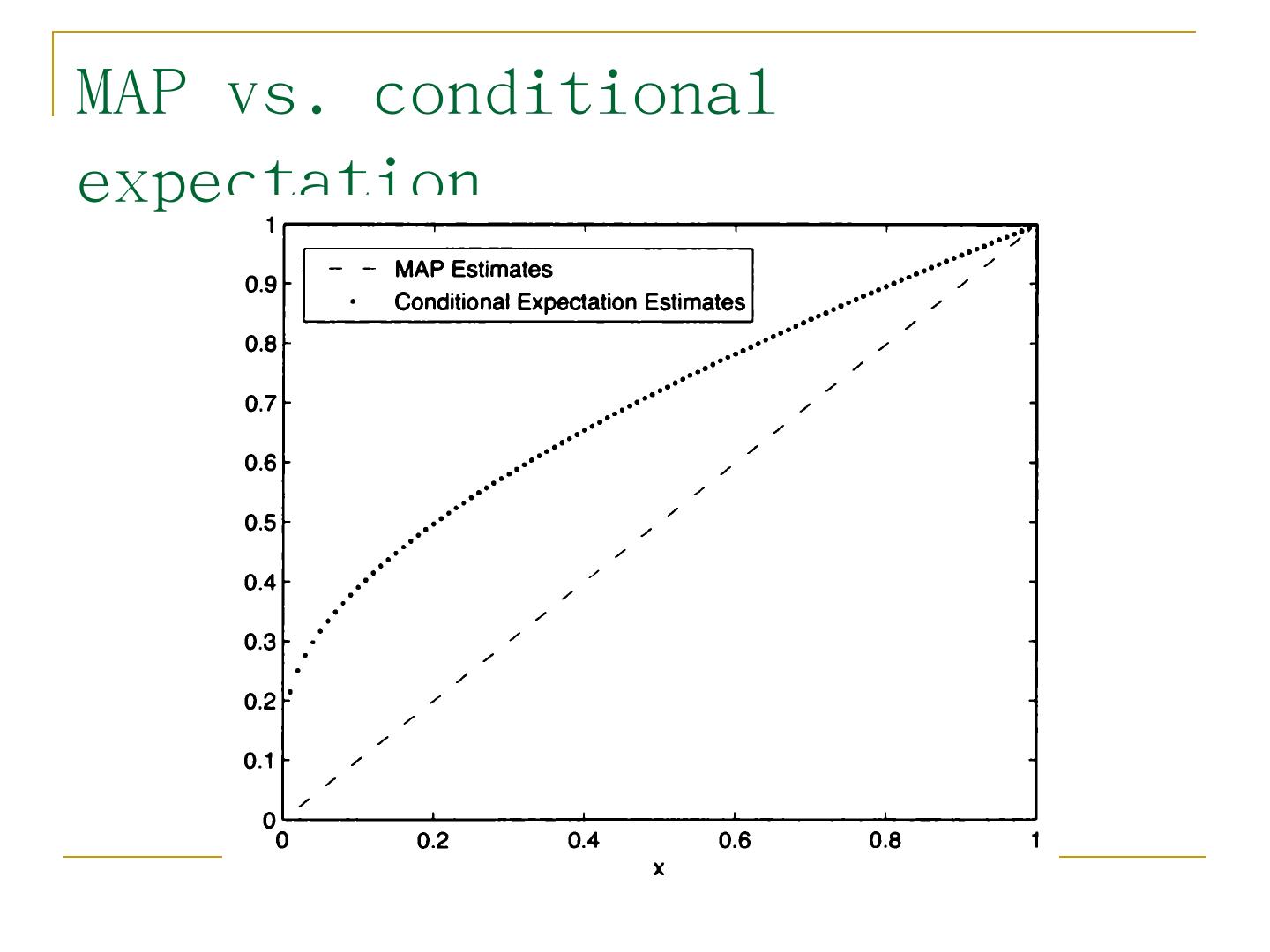 MAP vs. conditional expectation

MAP Estimates
Conditional Expectation Estimates

1
0.9
0.8
0.7
0.6
0.5
0.4
0.3
0.2
0.1
0

0
0.2
0.4
0.6
0.8
1
x